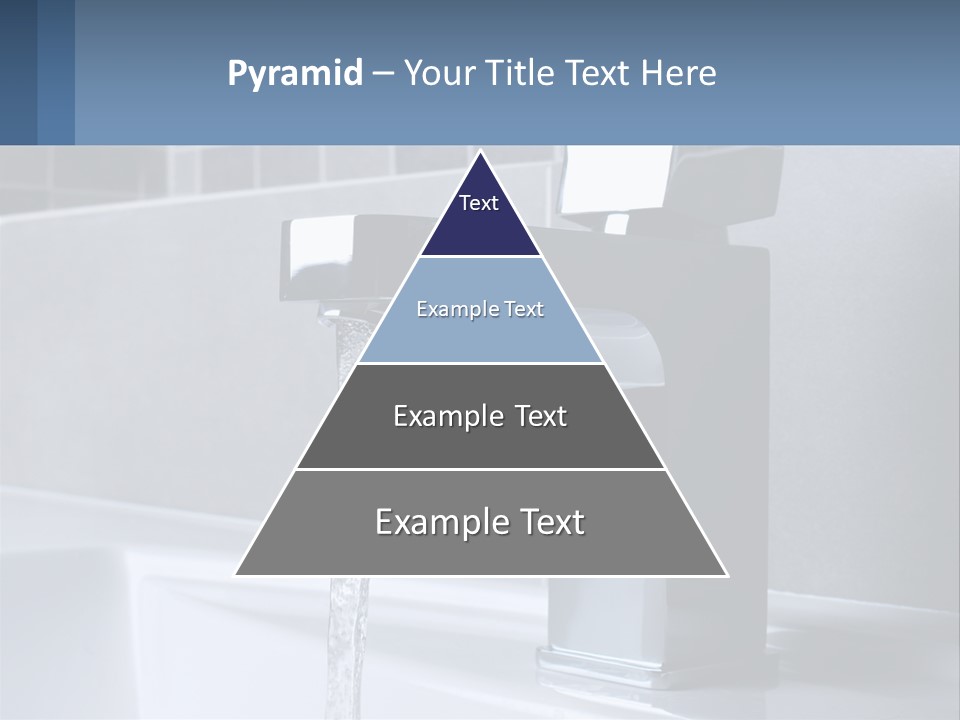 Pyramid – Your Title Text Here

Text

Example Text

Example Text

Example Text